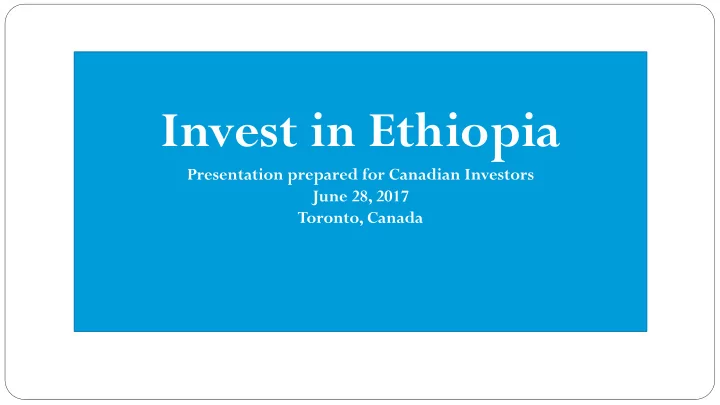 Invest in Ethiopia

Presentation prepared for Canadian Investors
June 28, 2017
Toronto, Canada